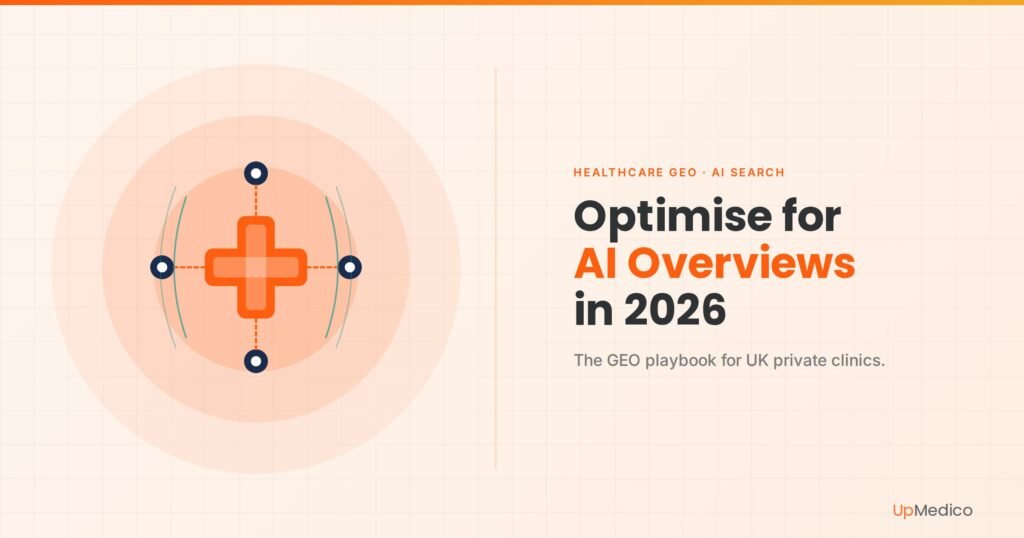 HEALTHCARE GEO · AI SEARCH

Optimise for AI Overviews in 2026

The GEO playbook for UK private clinics.

UpMedico